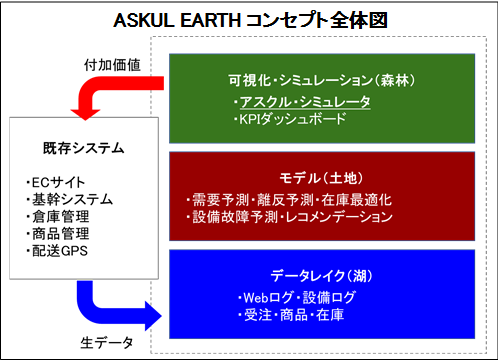 ASKUL EARTH コンセプト全体図

付加価値

既存システム

・ECサイト
・基幹システム
・倉庫管理
・商品管理
・配送GPS

生データ

可視化・シミュレーション（森林）

・アスクル・シミュレータ
・KPIダッシュボード

モデル（土地）

・需要予測・離反予測・在庫最適化
・設備故障予測・レコメンデーション

データレイク（湖）

・Webログ・設備ログ
・受注・商品・在庫